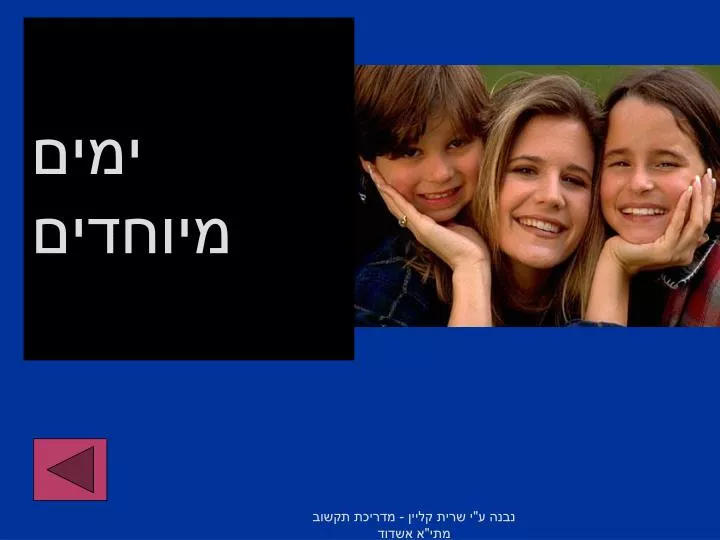 ימים
מיוחדים

נבנה ע"י שרית קליין - מדריכת תקשוב
מתי"א אשדוד